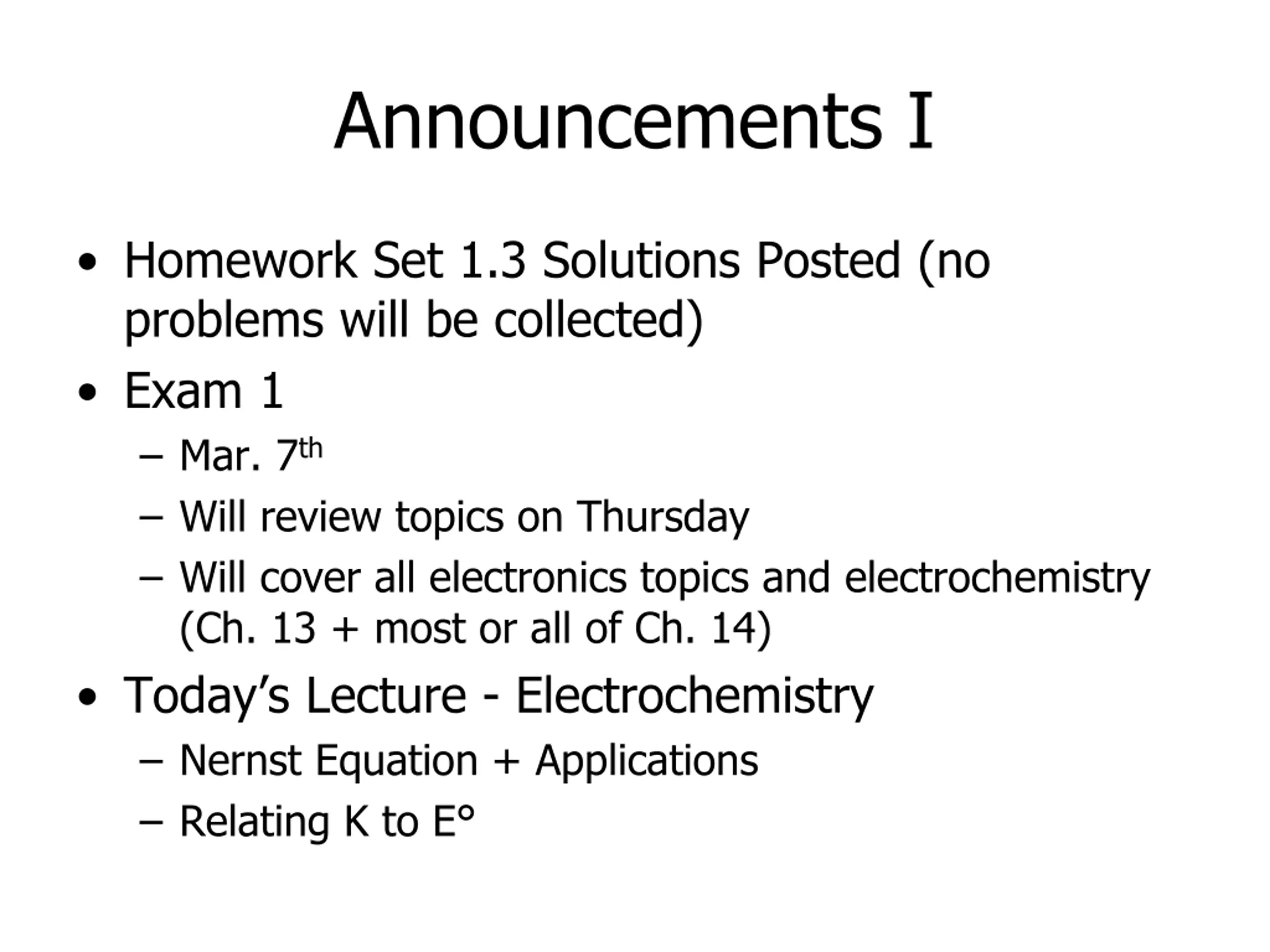 Announcements I

• Homework Set 1.3 Solutions Posted (no problems will be collected)
• Exam 1
  – Mar. 7th
  – Will review topics on Thursday
  – Will cover all electronics topics and electrochemistry (Ch. 13 + most or all of Ch. 14)
• Today's Lecture - Electrochemistry
  – Nernst Equation + Applications
  – Relating K to E°